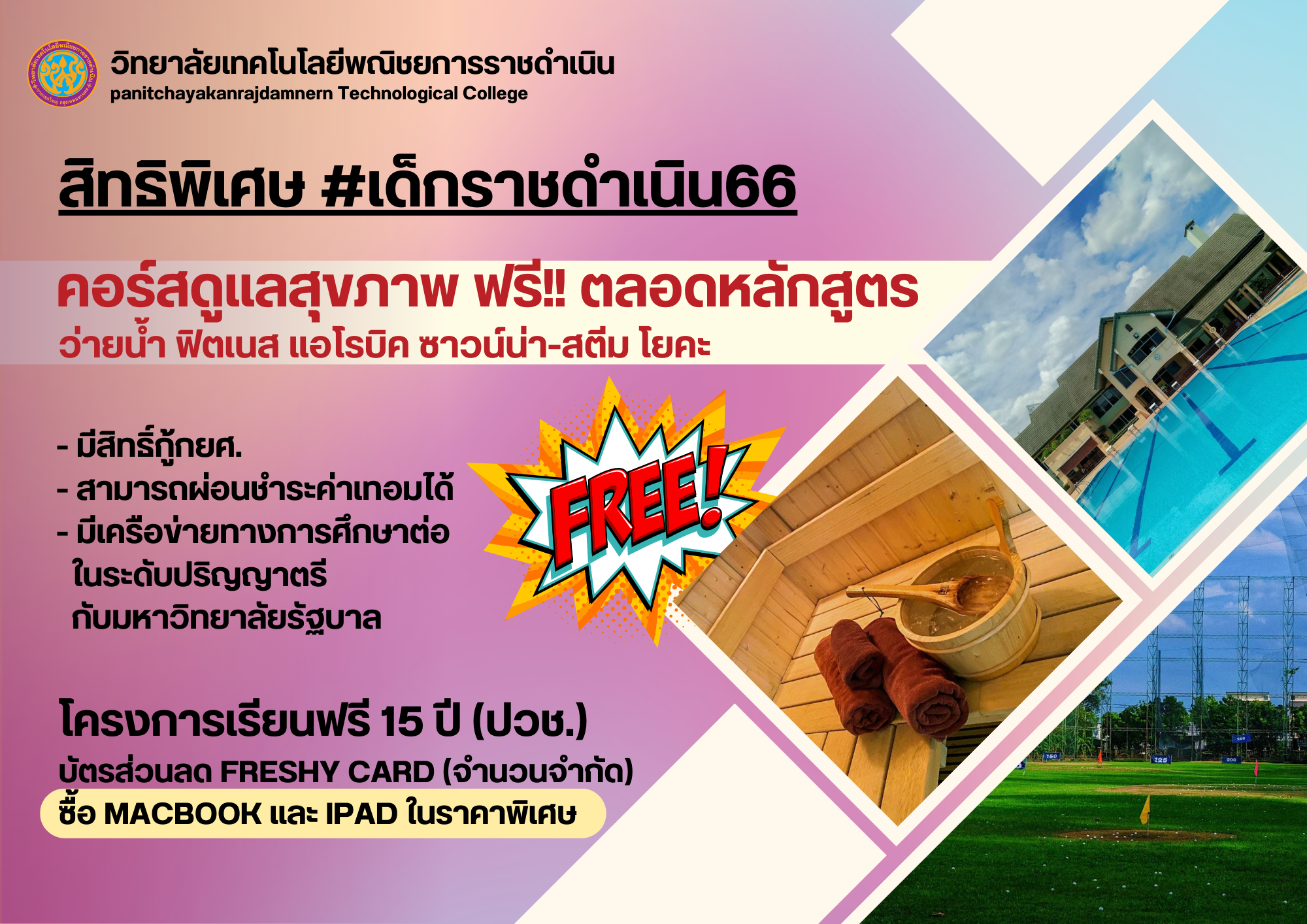 วิทยาลัยเทคโนโลยีพณิชยการราชดำเนิน
panitchayakanrajdamnern Technological College

สิทธิพิเศษ #เด็กราชดำเนิน66

คอร์สดูแลสุขภาพ ฟรี!! ตลอดหลักสูตร
ว่ายน้ำ ฟิตเนส แอโรบิค ซาวน์น่า-สตีม โยคะ

- มีสิทธิ์กู้กยศ.
- สามารถผ่อนชำระค่าเทอมได้
- มีเครือข่ายทางการศึกษาต่อ ในระดับปริญญาตรี กับมหาวิทยาลัยรัฐบาล

FREE!

โครงการเรียนฟรี 15 ปี (ปวช.)
บัตรส่วนลด FRESHY CARD (จำนวนจำกัด)
ซื้อ MACBOOK และ IPAD ในราคาพิเศษ

150
125
200
250